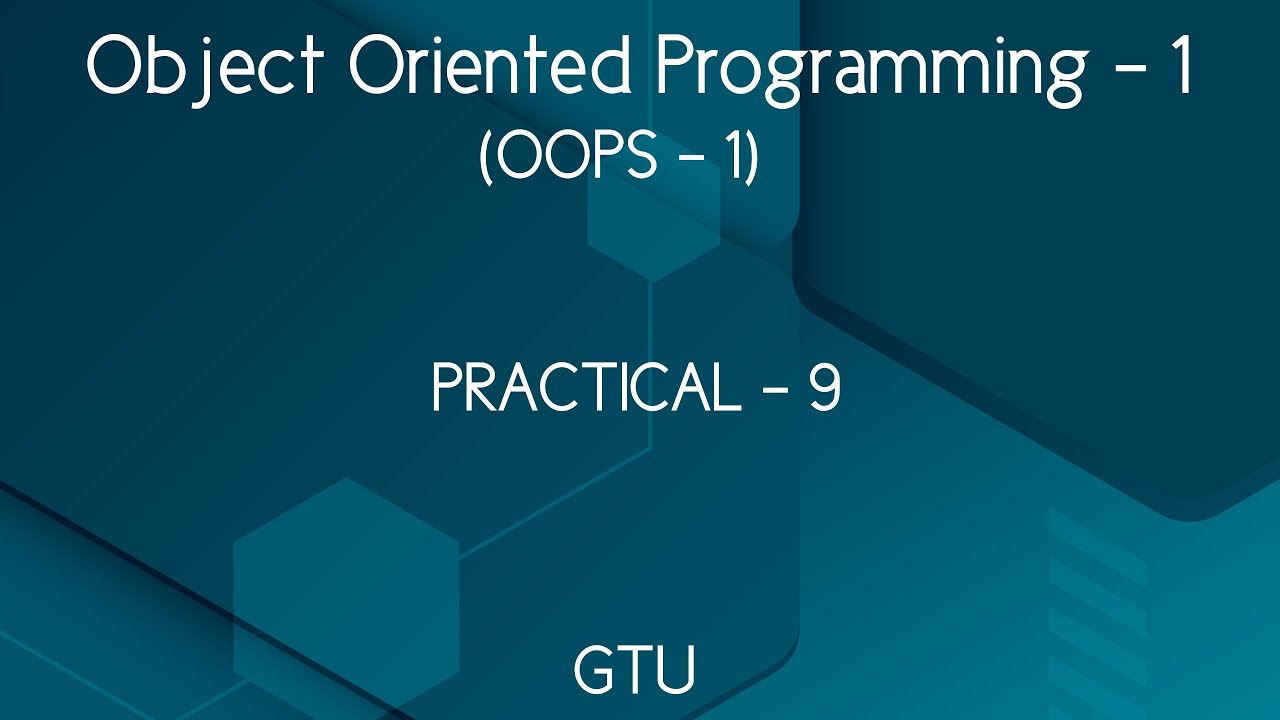 Object Oriented Programming - 1
(OOPS - 1)

PRACTICAL - 9

GTU